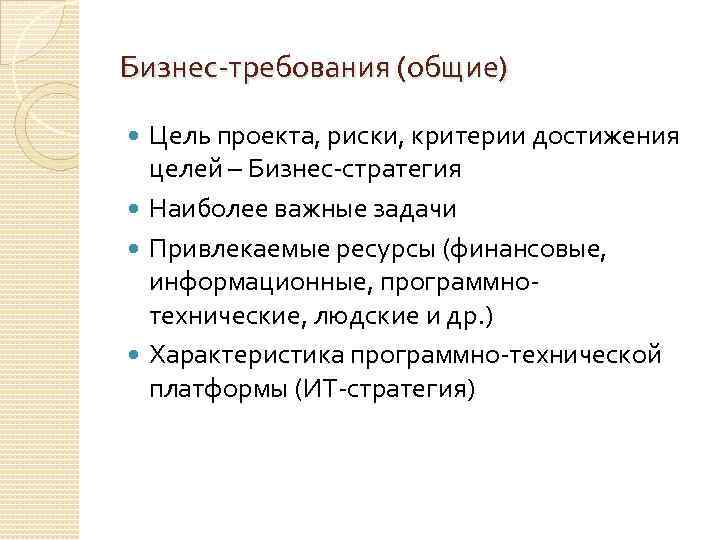 Бизнес-требования (общие)

- Цель проекта, риски, критерии достижения целей – Бизнес-стратегия
- Наиболее важные задачи
- Привлекаемые ресурсы (финансовые, информационные, программно-технические, людские и др.)
- Характеристика программно-технической платформы (ИТ-стратегия)